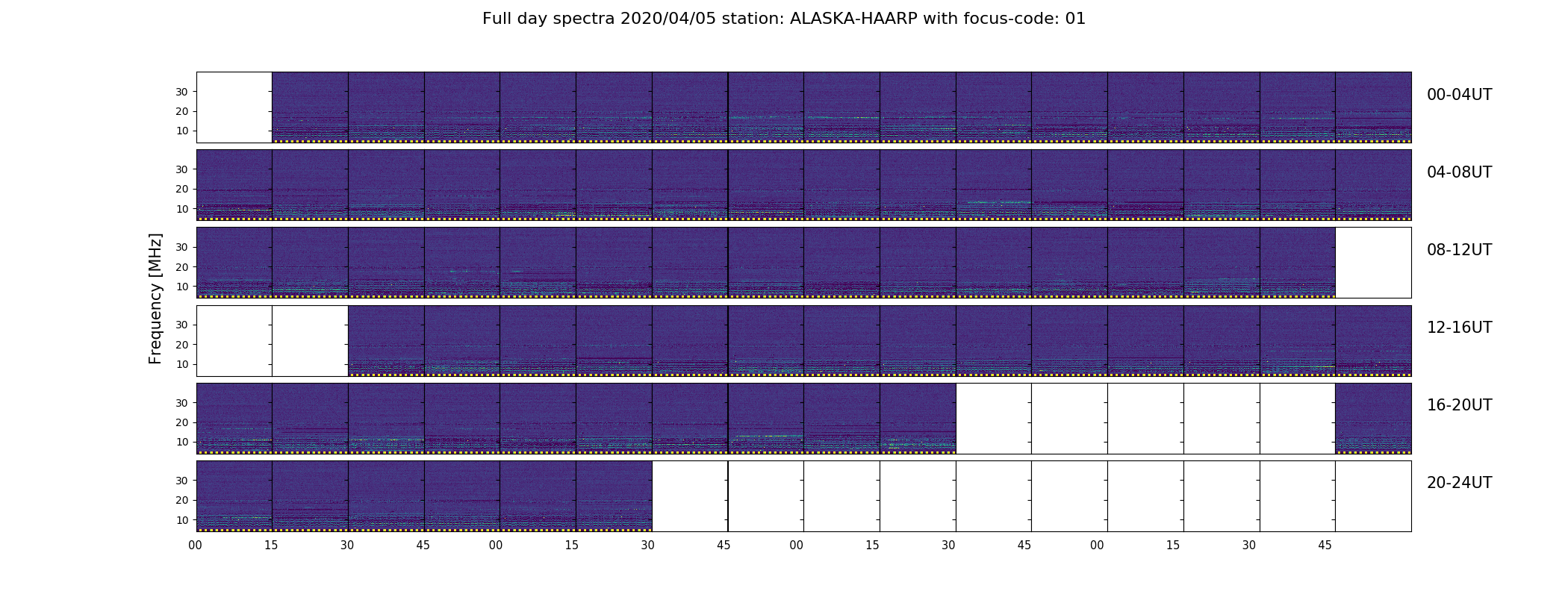 Full day spectra 2020/04/05 station: ALASKA-HAARP with focus-code: 01

Frequency [MHz]

30
20
10
00-04UT

30
20
10
04-08UT

30
20
10
08-12UT

30
20
10
12-16UT

30
20
10
16-20UT

30
20
10
20-24UT

00 15 30 45 00 15 30 45 00 15 30 45 00 15 30 45